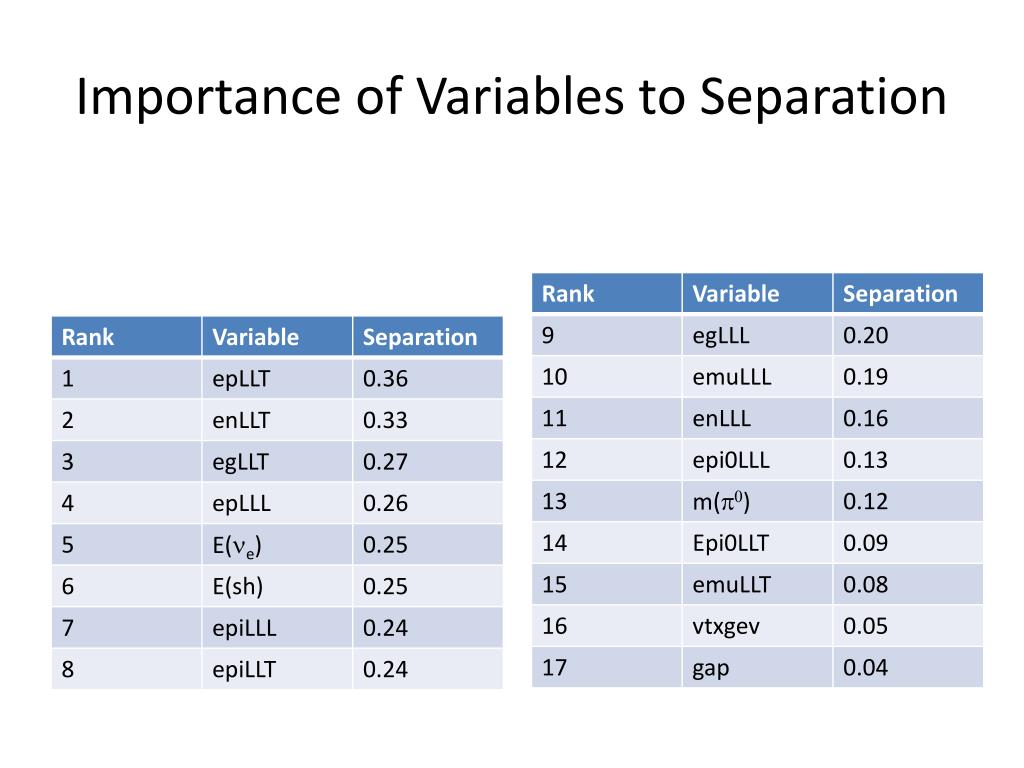 Importance of Variables to Separation

| Rank | Variable | Separation |
|---|---|---|
| 1 | epLLT | 0.36 |
| 2 | enLLT | 0.33 |
| 3 | egLLT | 0.27 |
| 4 | epLLL | 0.26 |
| 5 | E($\nu_e$) | 0.25 |
| 6 | E(sh) | 0.25 |
| 7 | epiLLL | 0.24 |
| 8 | epiLLT | 0.24 |

| Rank | Variable | Separation |
|---|---|---|
| 9 | egLLL | 0.20 |
| 10 | emuLLL | 0.19 |
| 11 | enLLL | 0.16 |
| 12 | epi0LLL | 0.13 |
| 13 | m($\pi^0$) | 0.12 |
| 14 | Epi0LLT | 0.09 |
| 15 | emuLLT | 0.08 |
| 16 | vtxgev | 0.05 |
| 17 | gap | 0.04 |